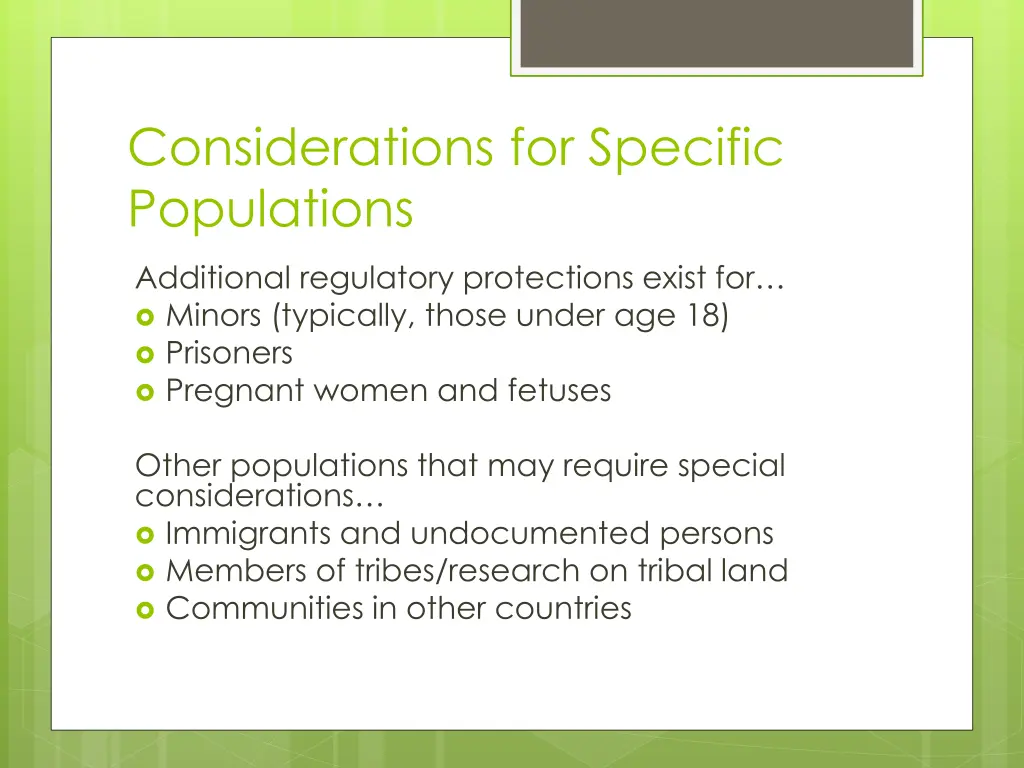 Considerations for Specific Populations

Additional regulatory protections exist for…
- Minors (typically, those under age 18)
- Prisoners
- Pregnant women and fetuses

Other populations that may require special considerations…
- Immigrants and undocumented persons
- Members of tribes/research on tribal land
- Communities in other countries